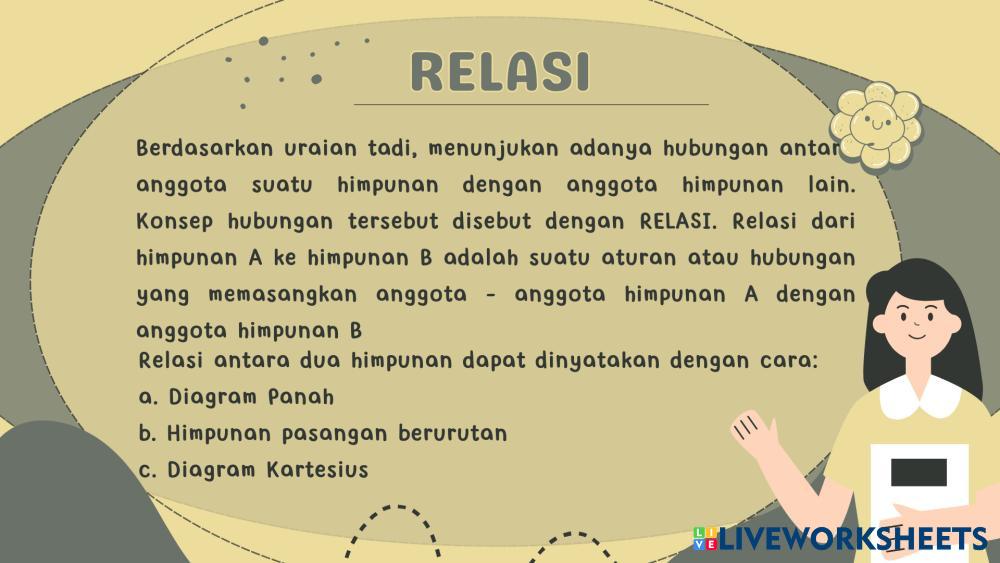 RELASI

Berdasarkan uraian tadi, menunjukan adanya hubungan antar anggota suatu himpunan dengan anggota himpunan lain. Konsep hubungan tersebut disebut dengan RELASI. Relasi dari himpunan A ke himpunan B adalah suatu aturan atau hubungan yang memasangkan anggota - anggota himpunan A dengan anggota himpunan B

Relasi antara dua himpunan dapat dinyatakan dengan cara:
a. Diagram Panah
b. Himpunan pasangan berurutan
c. Diagram Kartesius

LIVEWORKSHEETS